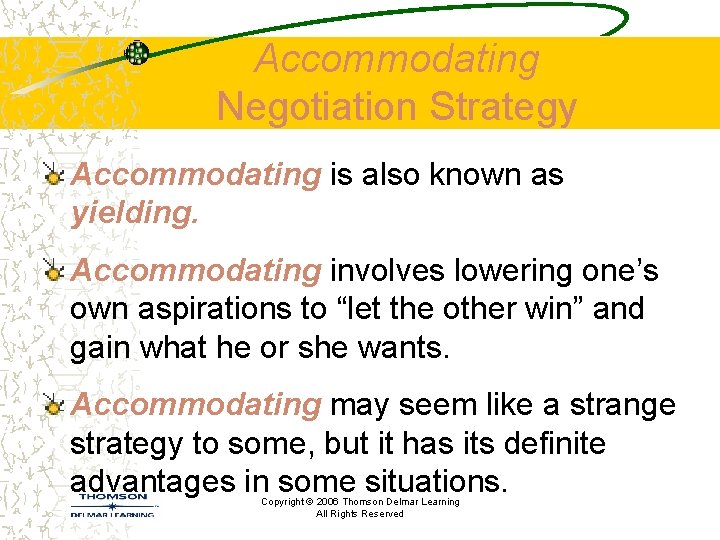 Accommodating Negotiation Strategy

Accommodating is also known as yielding.

Accommodating involves lowering one's own aspirations to "let the other win" and gain what he or she wants.

Accommodating may seem like a strange strategy to some, but it has its definite advantages in some situations.

THOMSON
DELMAR LEARNING

Copyright © 2006 Thomson Delmar Learning
All Rights Reserved